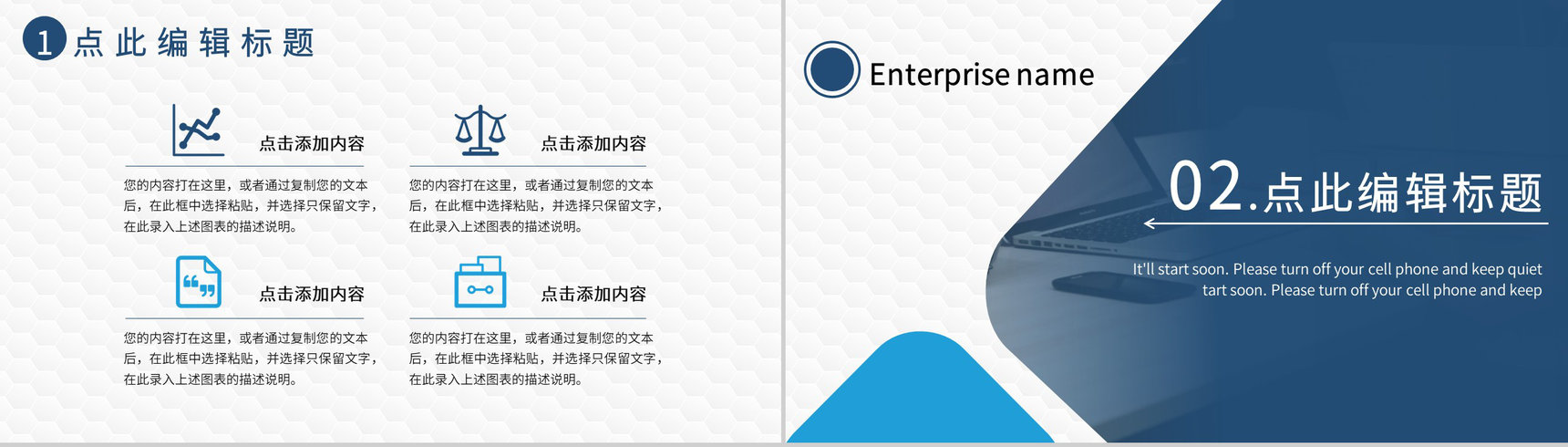 1 点此编辑标题

点击添加内容

您的内容打在这里，或者通过复制您的文本后，在此框中选择粘贴，并选择只保留文字，在此录入上述图表的描述说明。

点击添加内容

您的内容打在这里，或者通过复制您的文本后，在此框中选择粘贴，并选择只保留文字，在此录入上述图表的描述说明。

点击添加内容

您的内容打在这里，或者通过复制您的文本后，在此框中选择粘贴，并选择只保留文字，在此录入上述图表的描述说明。

点击添加内容

您的内容打在这里，或者通过复制您的文本后，在此框中选择粘贴，并选择只保留文字，在此录入上述图表的描述说明。

Enterprise name

02.点此编辑标题

It'll start soon. Please turn off your cell phone and keep quiet tart soon. Please turn off your cell phone and keep